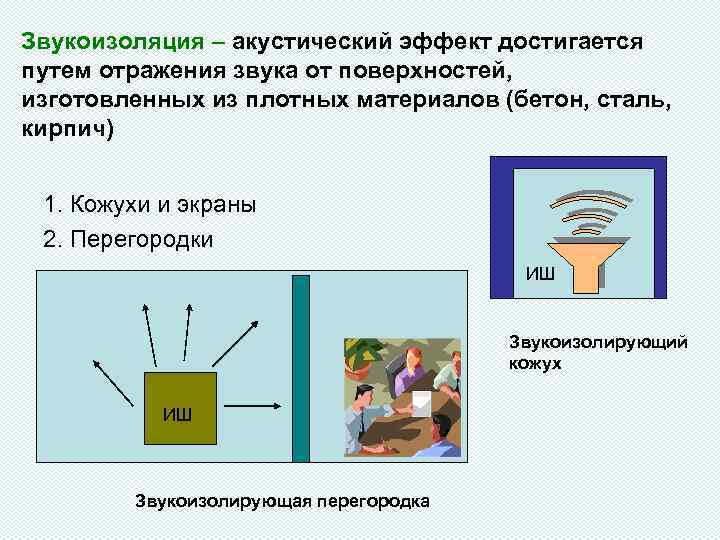 Звукоизоляция – акустический эффект достигается путем отражения звука от поверхностей, изготовленных из плотных материалов (бетон, сталь, кирпич)

1. Кожухи и экраны
2. Перегородки

ИШ

Звукоизолирующий кожух

ИШ

Звукоизолирующая перегородка